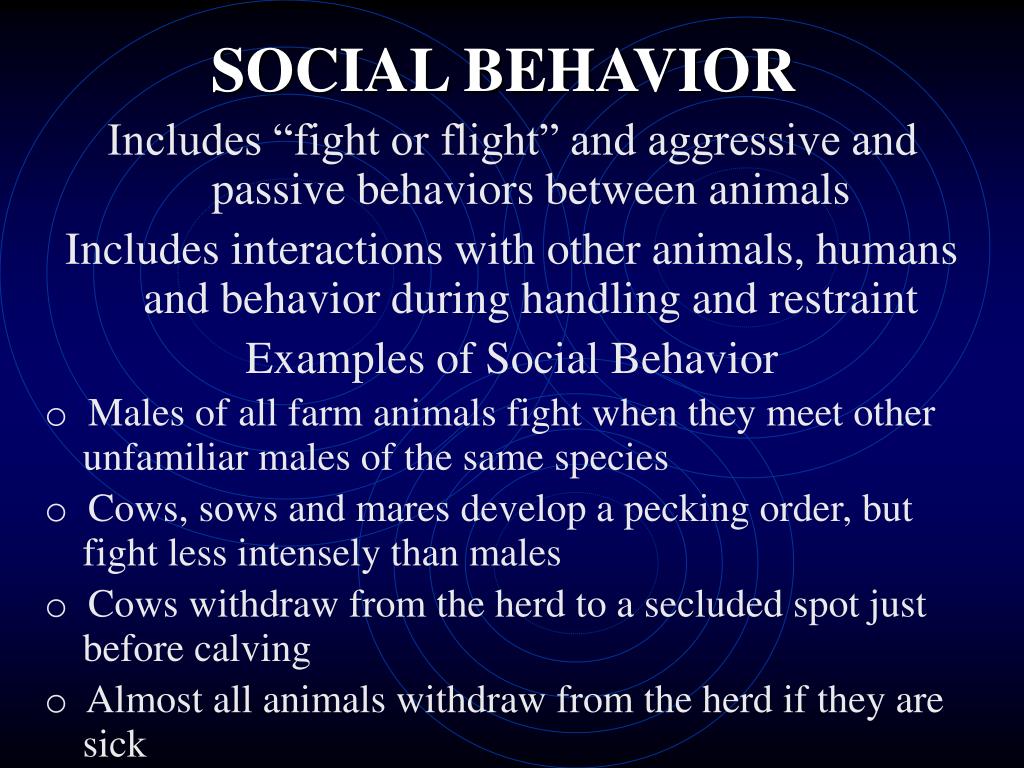 SOCIAL BEHAVIOR

Includes “fight or flight” and aggressive and passive behaviors between animals

Includes interactions with other animals, humans and behavior during handling and restraint

Examples of Social Behavior

o Males of all farm animals fight when they meet other unfamiliar males of the same species

o Cows, sows and mares develop a pecking order, but fight less intensely than males

o Cows withdraw from the herd to a secluded spot just before calving

o Almost all animals withdraw from the herd if they are sick